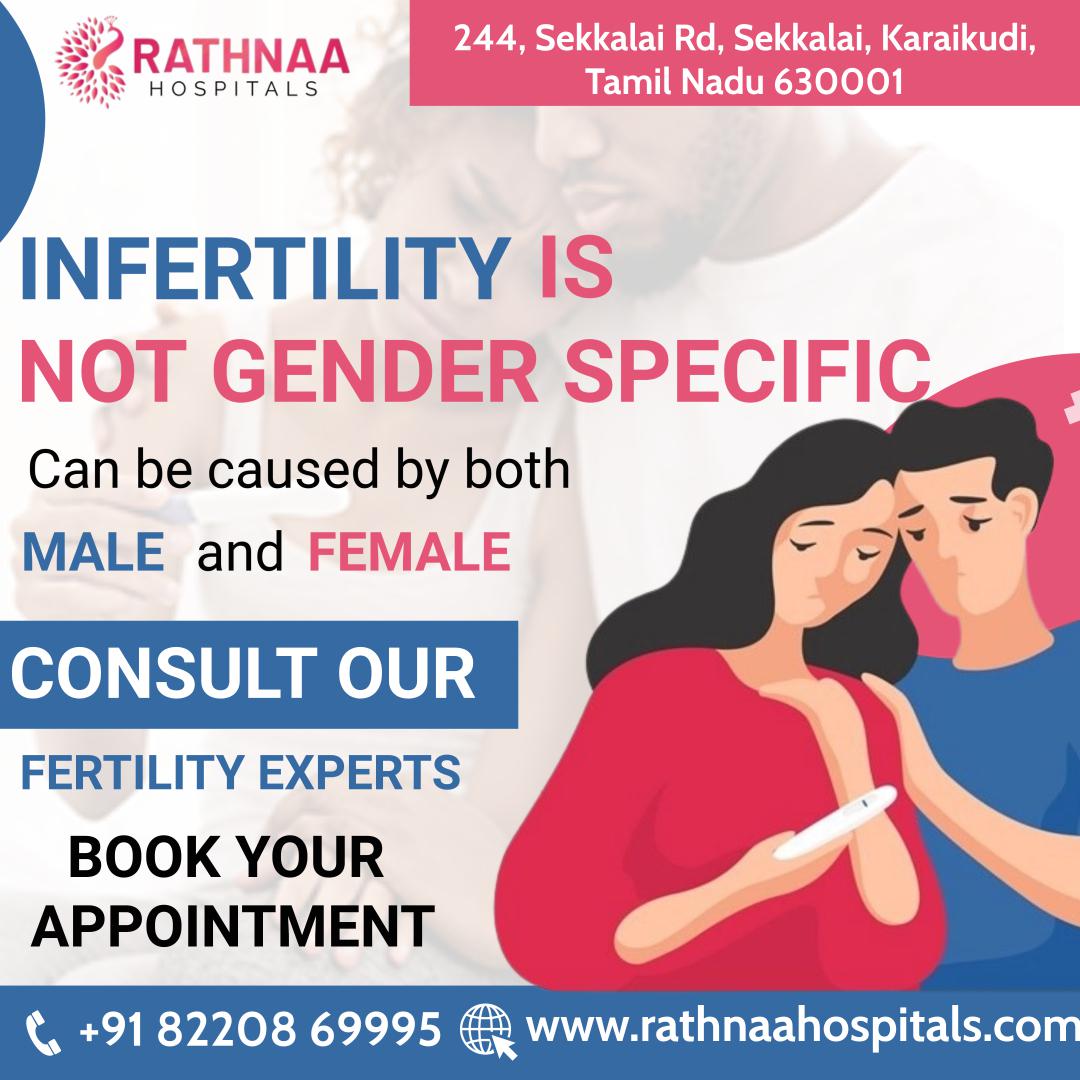 RATHNAA HOSPITALS

244, Sekkalai Rd, Sekkalai, Karaikudi, Tamil Nadu 630001

INFERTILITY IS NOT GENDER SPECIFIC

Can be caused by both MALE and FEMALE

CONSULT OUR FERTILITY EXPERTS

BOOK YOUR APPOINTMENT

+91 82208 69995 www.rathnaahospitals.com